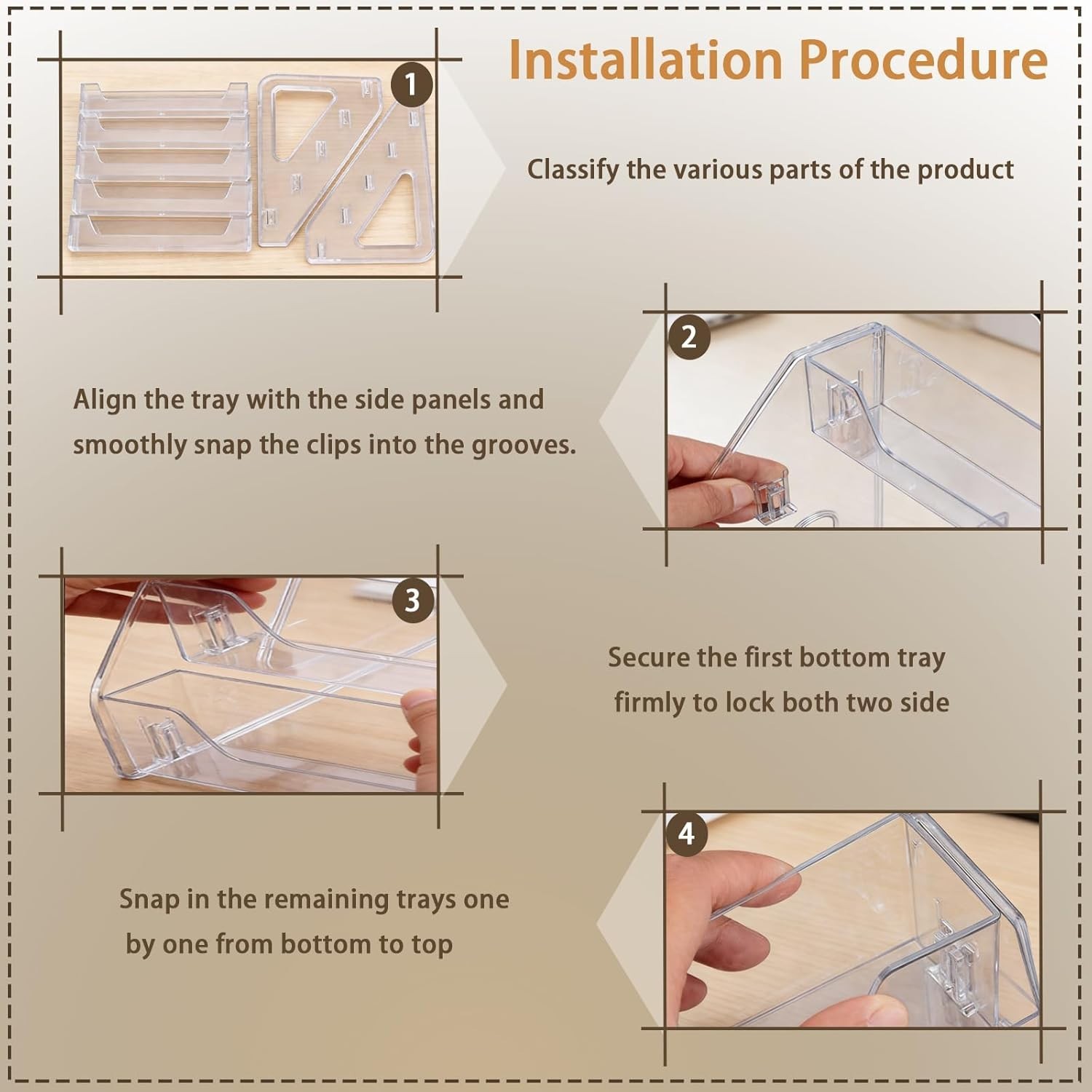 Installation Procedure

1

Classify the various parts of the product

2

Align the tray with the side panels and smoothly snap the clips into the grooves.

3

Secure the first bottom tray firmly to lock both two side

4

Snap in the remaining trays one by one from bottom to top